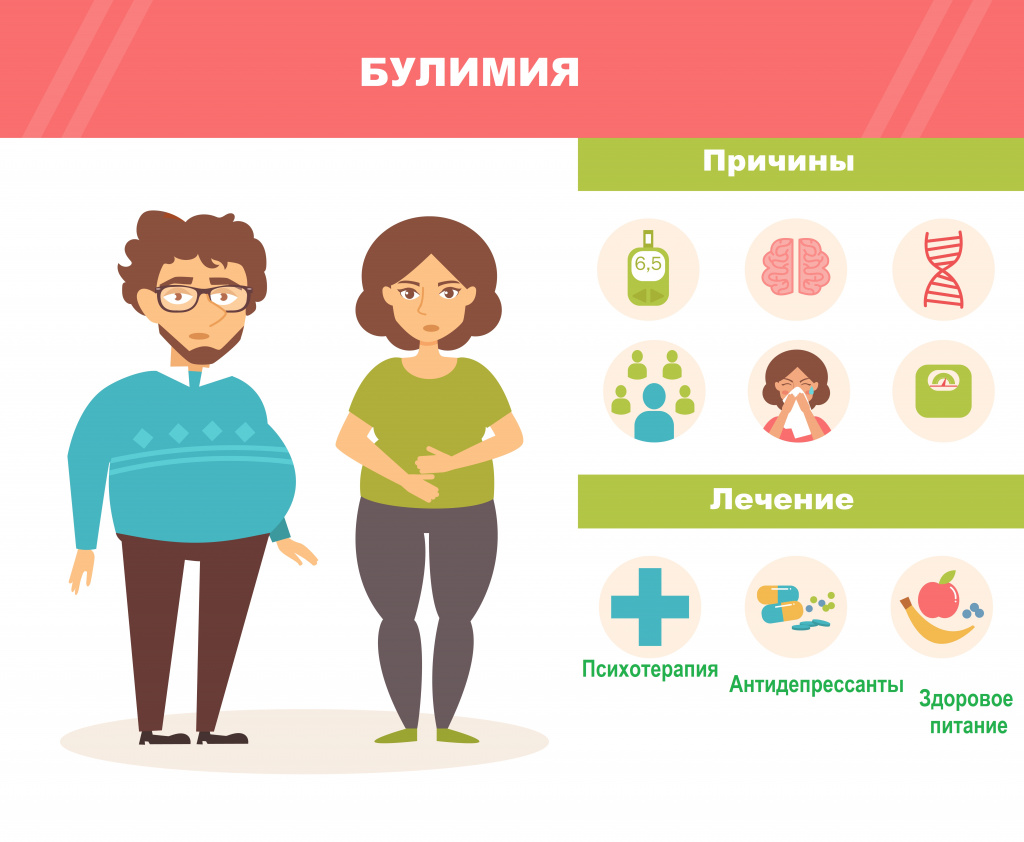 БУЛИМИЯ

Причины

6,5

Лечение

Психотерапия

Антидепрессанты

Здоровое питание